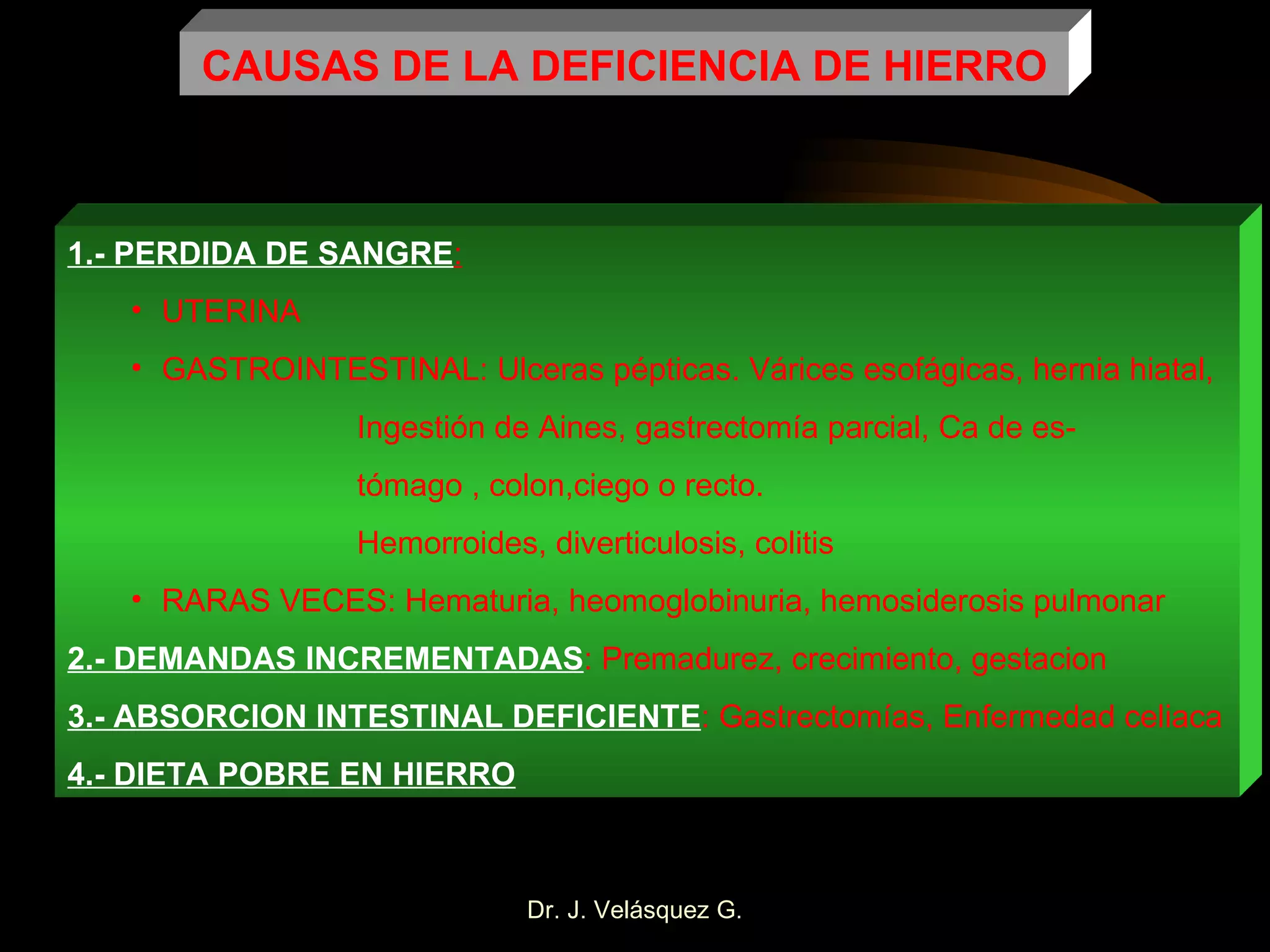 CAUSAS DE LA DEFICIENCIA DE HIERRO

1.- PERDIDA DE SANGRE:

• UTERINA

• GASTROINTESTINAL: Ulceras pépticas. Várices esofágicas, hernia hiatal,

Ingestión de Aines, gastrectomía parcial, Ca de estómago , colon,ciego o recto.

Hemorroides, diverticulosis, colitis

• RARAS VECES: Hematuria, heomoglobinuria, hemosiderosis pulmonar

2.- DEMANDAS INCREMENTADAS: Premadurez, crecimiento, gestacion

3.- ABSORCION INTESTINAL DEFICIENTE: Gastrectomías, Enfermedad celiaca

4.- DIETA POBRE EN HIERRO

Dr. J. Velásquez G.